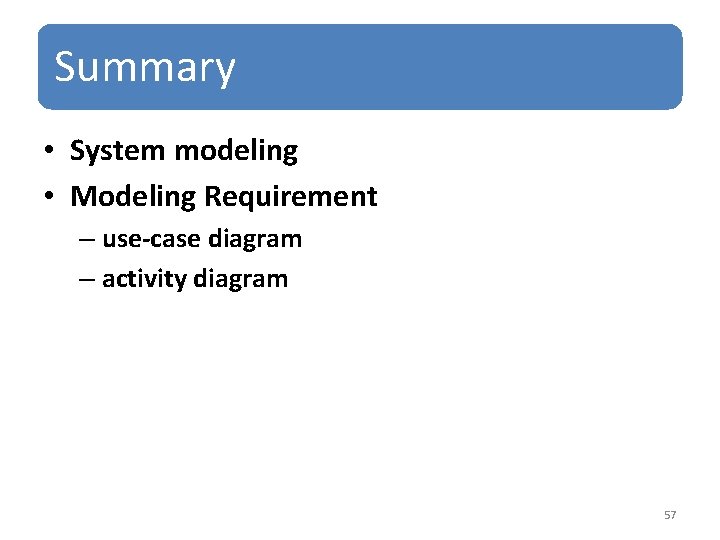 Summary

• System modeling
• Modeling Requirement
– use-case diagram
– activity diagram

57